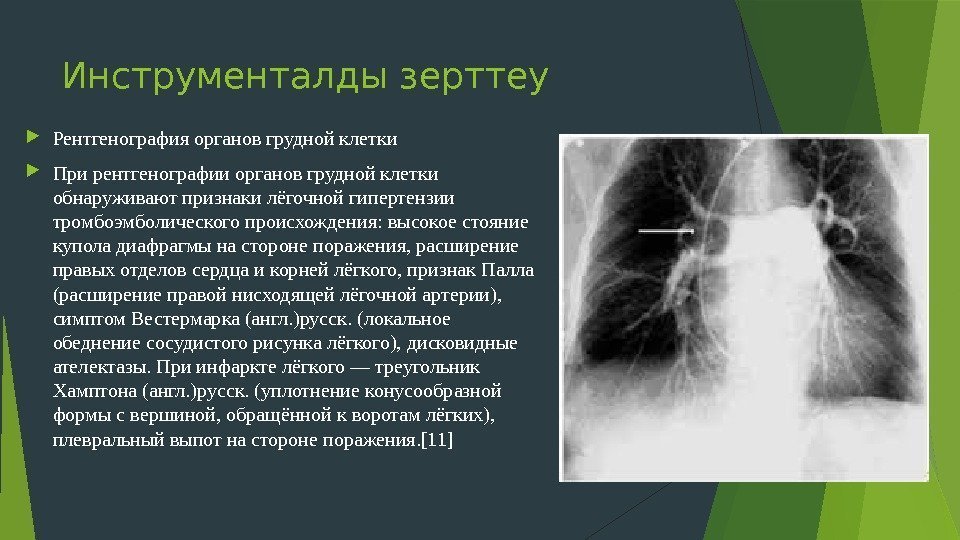 Инструменталды зерттеу

Рентгенография органов грудной клетки

При рентгенографии органов грудной клетки обнаруживают признаки лёгочной гипертензии тромбоэмболического происхождения: высокое стояние купола диафрагмы на стороне поражения, расширение правых отделов сердца и корней лёгкого, признак Палла (расширение правой нисходящей лёгочной артерии), симптом Вестермарка (англ.)русск. (локальное обеднение сосудистого рисунка лёгкого), дисковидные ателектазы. При инфаркте лёгкого — треугольник Хамптона (англ.)русск. (уплотнение конусообразной формы с вершиной, обращённой к воротам лёгких), плевральный выпот на стороне поражения.[11]